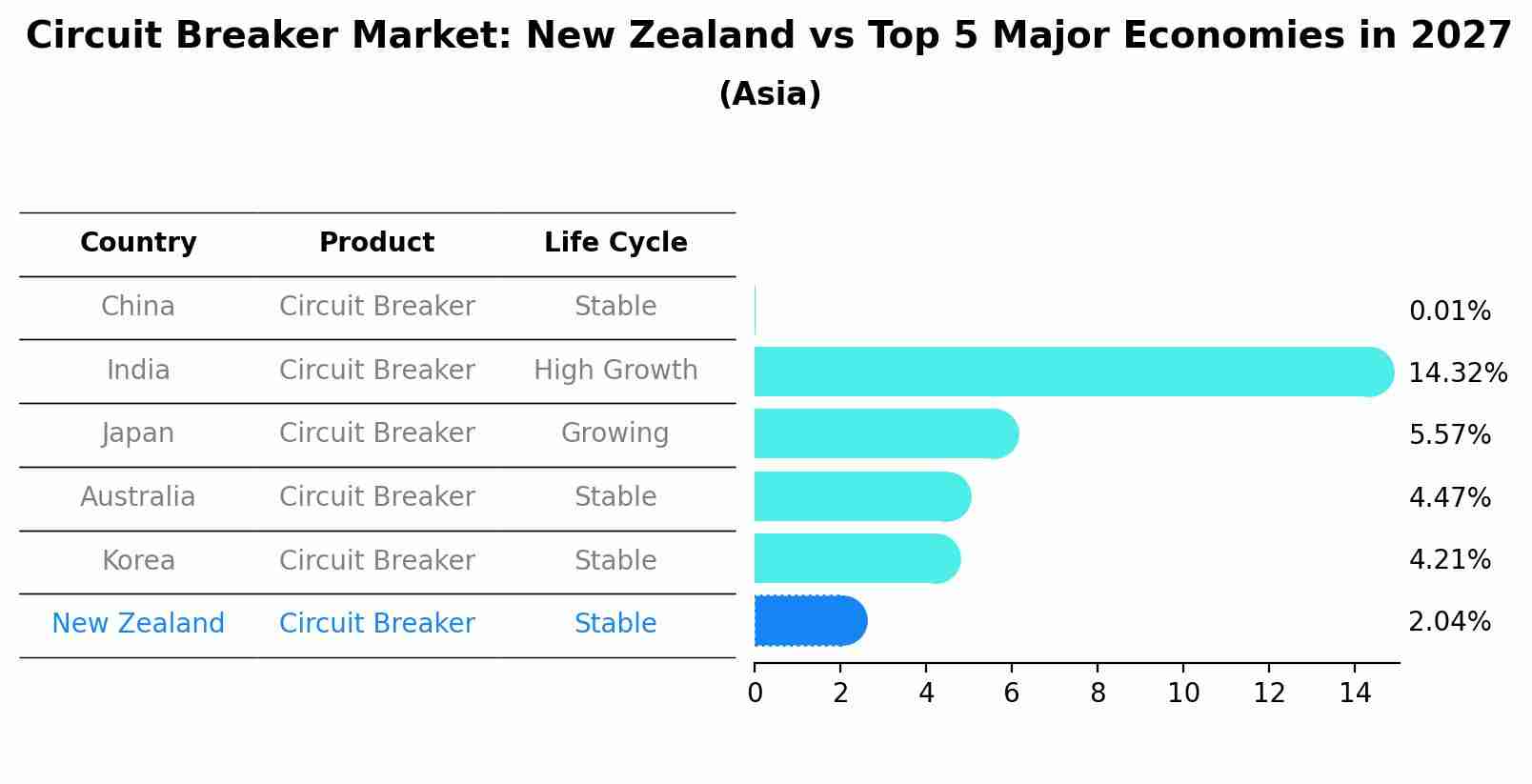 Circuit Breaker Market: New Zealand vs Top 5 Major Economies in 2027
(Asia)

| Country | Product | Life Cycle |
|---|---|---|
| China | Circuit Breaker | Stable |
| India | Circuit Breaker | High Growth |
| Japan | Circuit Breaker | Growing |
| Australia | Circuit Breaker | Stable |
| Korea | Circuit Breaker | Stable |
| New Zealand | Circuit Breaker | Stable |

0.01%
14.32%
5.57%
4.47%
4.21%
2.04%

0 2 4 6 8 10 12 14